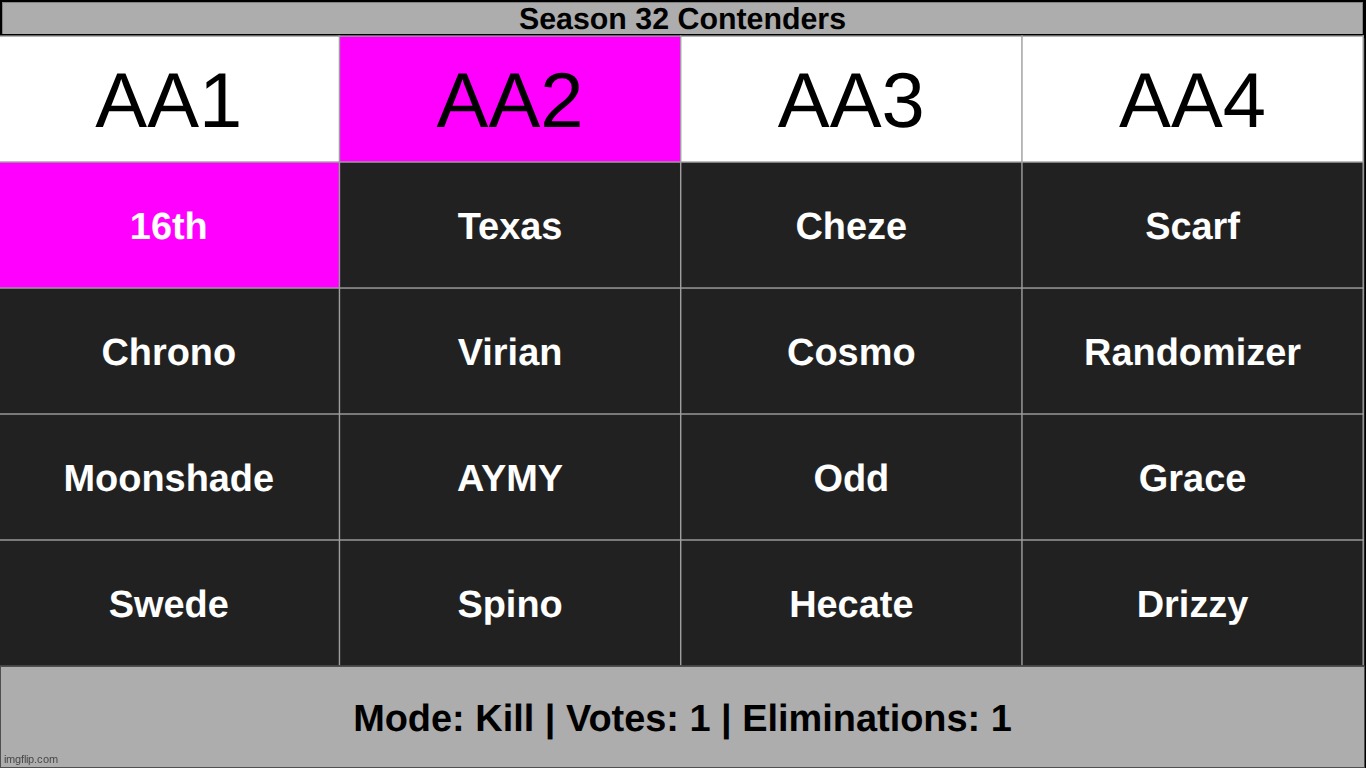 Season 32 Contenders

| AA1 | AA2 | AA3 | AA4 |
|---|---|---|---|
| 16th | Texas | Cheze | Scarf |
| Chrono | Virian | Cosmo | Randomizer |
| Moonshade | AYMY | Odd | Grace |
| Swede | Spino | Hecate | Drizzy |

Mode: Kill | Votes: 1 | Eliminations: 1

imgflip.com